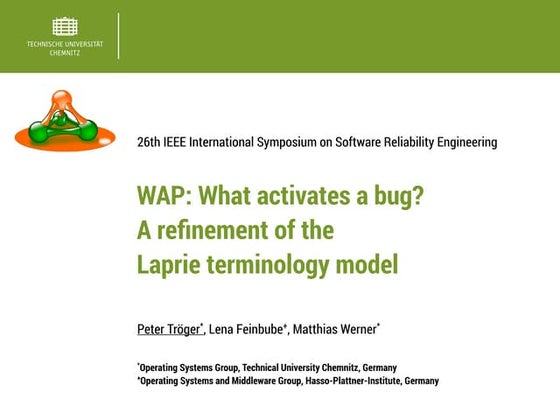 TECHNISCHE UNIVERSITÄT
CHEMNITZ

26th IEEE International Symposium on Software Reliability Engineering

WAP: What activates a bug?
A refinement of the
Laprie terminology model

Peter Tröger*, Lena Feinbube+, Matthias Werner*

*Operating Systems Group, Technical University Chemnitz, Germany
+Operating Systems and Middleware Group, Hasso-Plattner-Institute, Germany